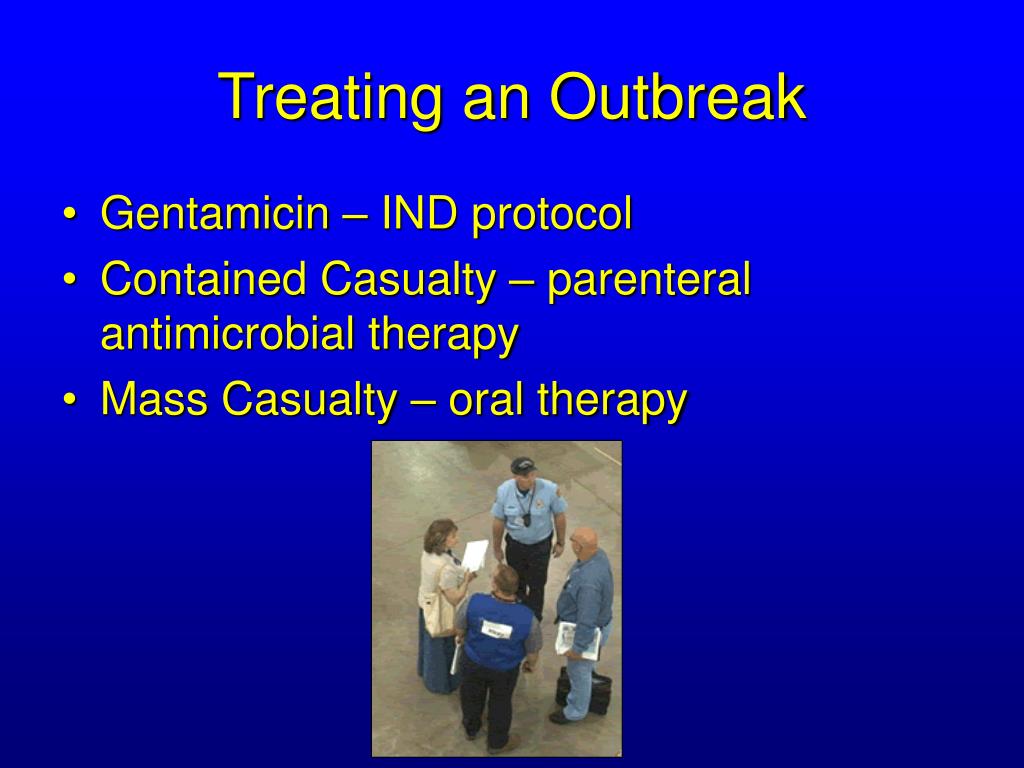 Treating an Outbreak

• Gentamicin – IND protocol
• Contained Casualty – parenteral antimicrobial therapy
• Mass Casualty – oral therapy